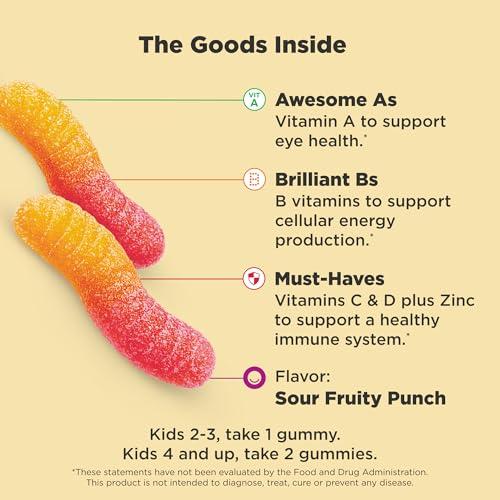 The Goods Inside

VIT A

Awesome As
Vitamin A to support eye health.*

B

Brilliant Bs
B vitamins to support cellular energy production.*

Must-Haves
Vitamins C & D plus Zinc to support a healthy immune system.*

Flavor:
Sour Fruity Punch

Kids 2-3, take 1 gummy.
Kids 4 and up, take 2 gummies.

*These statements have not been evaluated by the Food and Drug Administration. This product is not intended to diagnose, treat, cure or prevent any disease.